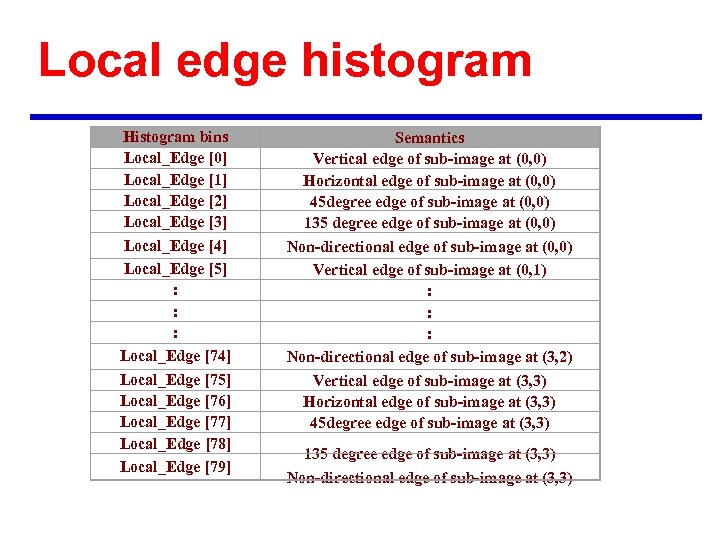 Local edge histogram

| Histogram bins | Semantics |
|---|---|
| Local_Edge [0] | Vertical edge of sub-image at (0,0) |
| Local_Edge [1] | Horizontal edge of sub-image at (0,0) |
| Local_Edge [2] | 45degree edge of sub-image at (0,0) |
| Local_Edge [3] | 135 degree edge of sub-image at (0,0) |
| Local_Edge [4] | Non-directional edge of sub-image at (0,0) |
| Local_Edge [5] | Vertical edge of sub-image at (0,1) |
| : | : |
| : | : |
| : | : |
| Local_Edge [74] | Non-directional edge of sub-image at (3,2) |
| Local_Edge [75] | Vertical edge of sub-image at (3,3) |
| Local_Edge [76] | Horizontal edge of sub-image at (3,3) |
| Local_Edge [77] | 45degree edge of sub-image at (3,3) |
| Local_Edge [78] | 135 degree edge of sub-image at (3,3) |
| Local_Edge [79] | Non-directional edge of sub-image at (3,3) |